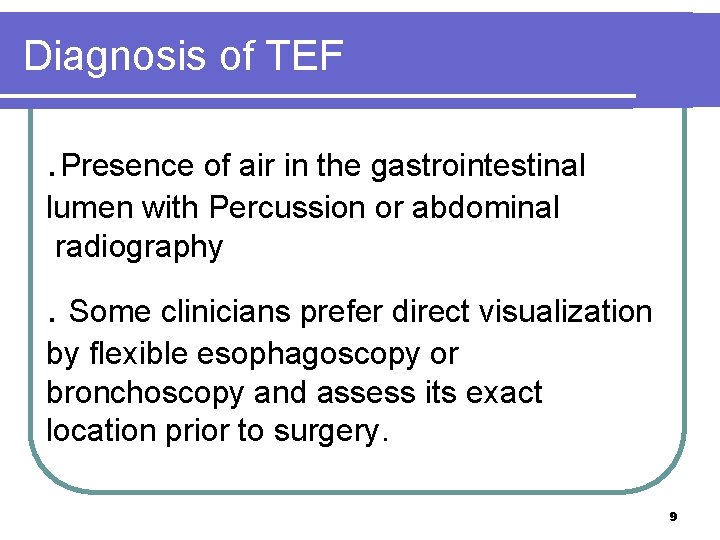 Diagnosis of TEF

.Presence of air in the gastrointestinal lumen with Percussion or abdominal radiography

. Some clinicians prefer direct visualization by flexible esophagoscopy or bronchoscopy and assess its exact location prior to surgery.

9